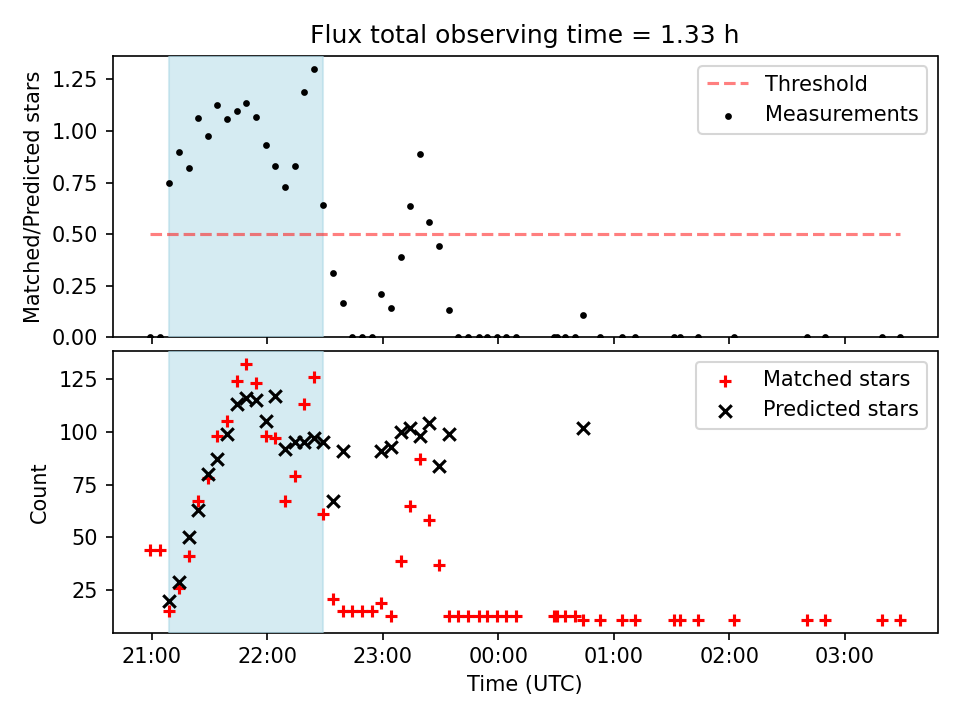 Flux total observing time = 1.33 h

Matched/Predicted stars

1.25
1.00
0.75
0.50
0.25
0.00

Threshold
Measurements

Count

125
100
75
50
25

Matched stars
Predicted stars

21:00
22:00
23:00
00:00
01:00
02:00
03:00

Time (UTC)